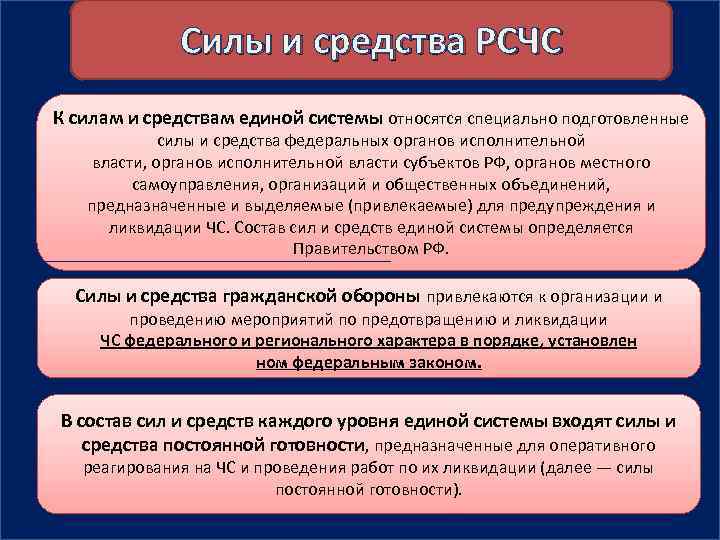 Силы и средства РСЧС

К силам и средствам единой системы относятся специально подготовленные силы и средства федеральных органов исполнительной власти, органов исполнительной власти субъектов РФ, органов местного самоуправления, организаций и общественных объединений, предназначенные и выделяемые (привлекаемые) для предупреждения и ликвидации ЧС. Состав сил и средств единой системы определяется Правительством РФ.

Силы и средства гражданской обороны привлекаются к организации и проведению мероприятий по предотвращению и ликвидации ЧС федерального и регионального характера в порядке, установлен ном федеральным законом.

В состав сил и средств каждого уровня единой системы входят силы и средства постоянной готовности, предназначенные для оперативного реагирования на ЧС и проведения работ по их ликвидации (далее — силы постоянной готовности).